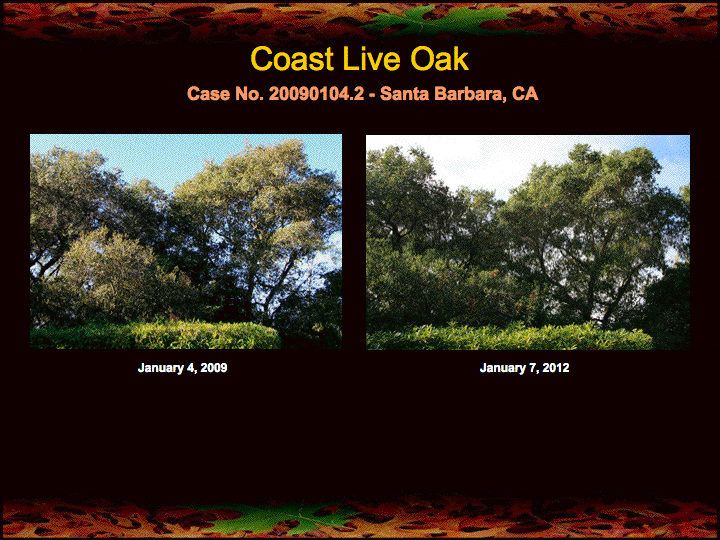 Coast Live Oak

Case No. 20090104.2 - Santa Barbara, CA

January 4, 2009

January 7, 2012